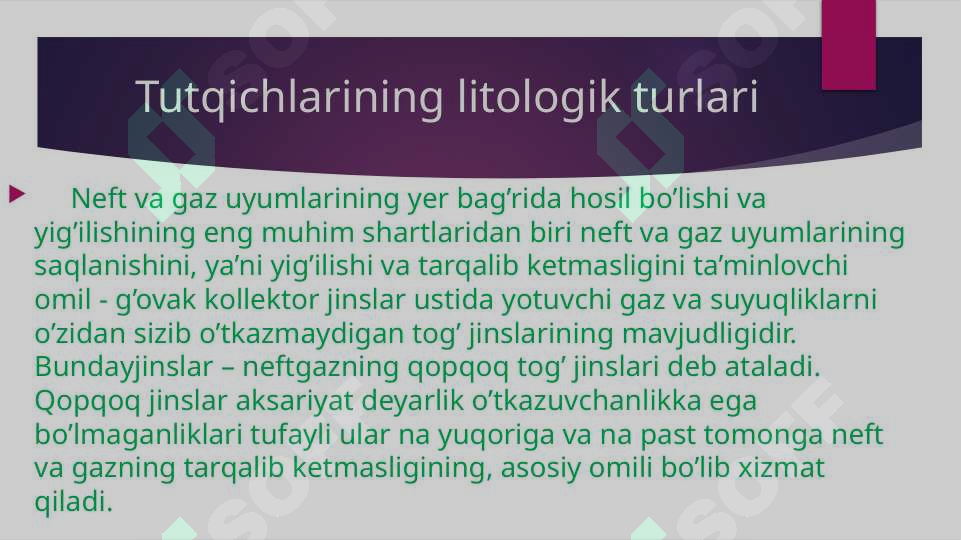 Tutqichlarining litologik turlari

Neft va gaz uyumlarining yer bag’rida hosil bo’lishi va yig’ilishining eng muhim shartlaridan biri neft va gaz uyumlarining saqlanishini, ya’ni yig’ilishi va tarqalib ketmasligini ta’minlovchi omil - g’ovak kollektor jinslar ustida yotuvchi gaz va suyuqliklarni o’zidan sizib o’tkazmaydigan tog’ jinslarining mavjudligidir. Bundayjinslar – neftgazning qopqoq tog’ jinslari deb ataladi. Qopqoq jinslar aksariyat deyarlik o’tkazuvchanlikka ega bo’lmaganliklari tufayli ular na yuqoriga va na past tomonga neft va gazning tarqalib ketmasligining, asosiy omili bo’lib xizmat qiladi.